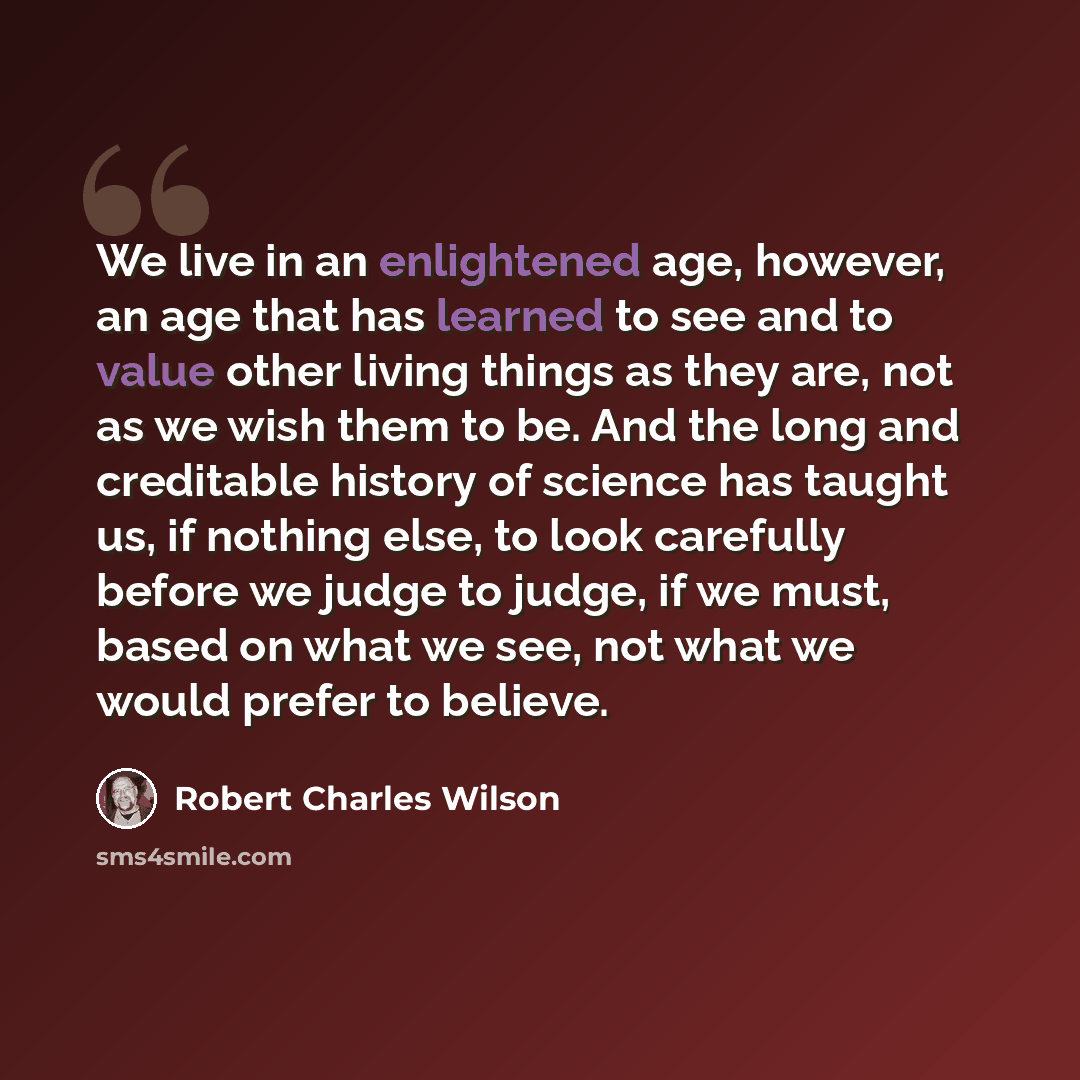 We live in an enlightened age, however, an age that has learned to see and to value other living things as they are, not as we wish them to be. And the long and creditable history of science has taught us, if nothing else, to look carefully before we judge to judge, if we must, based on what we see, not what we would prefer to believe.

Robert Charles Wilson

sms4smile.com